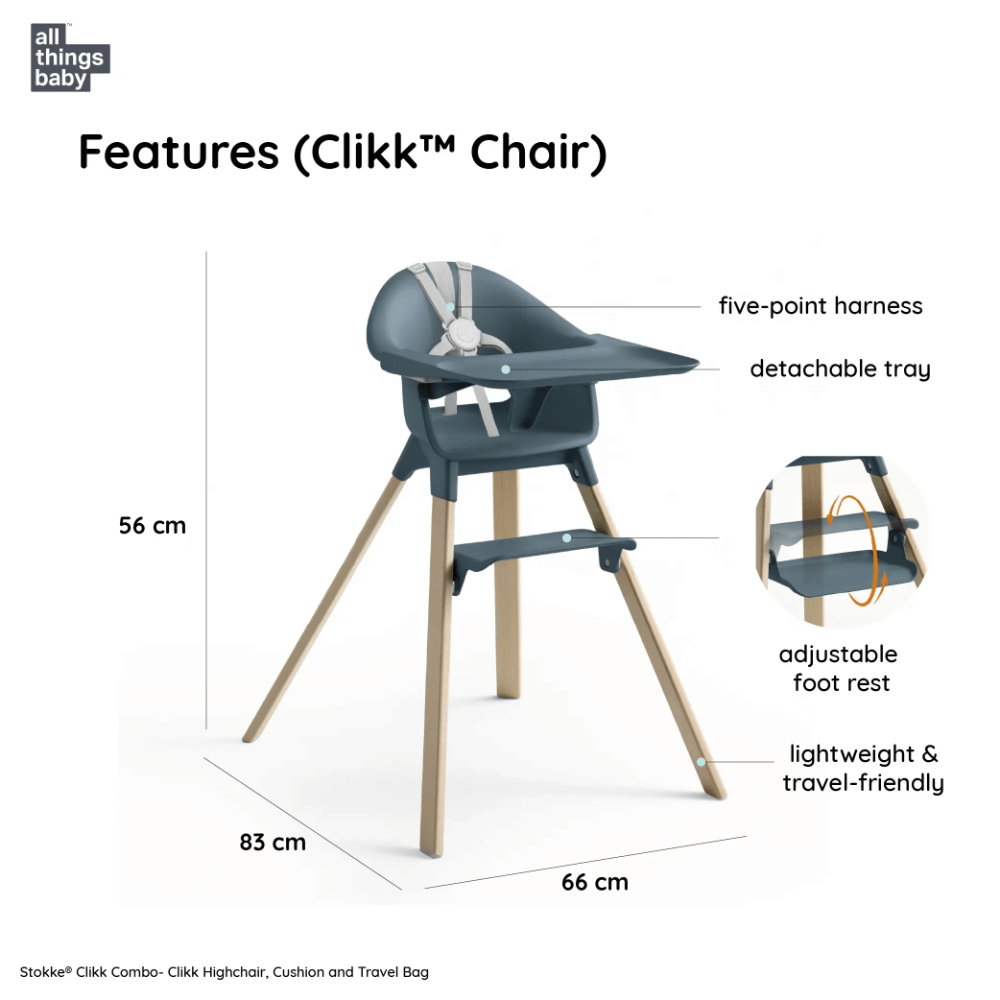 all things baby

Features (Clikk™ Chair)

five-point harness

detachable tray

56 cm

adjustable foot rest

lightweight & travel-friendly

83 cm

66 cm

Stokke® Clikk Combo- Clikk Highchair, Cushion and Travel Bag